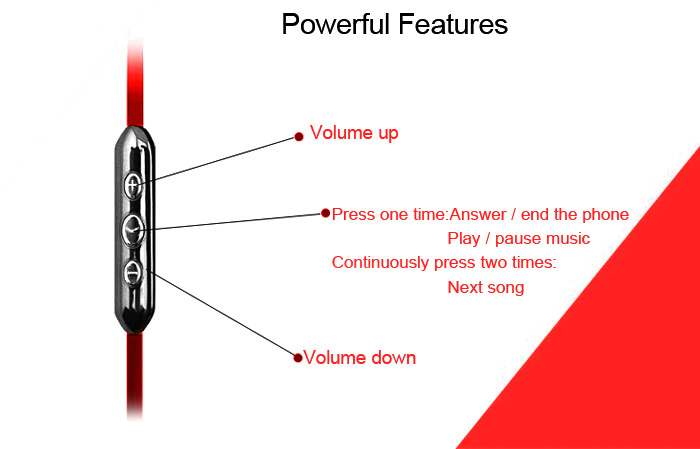 Powerful Features

Volume up

Press one time:Answer / end the phone
Play / pause music
Continuously press two times:
Next song

Volume down